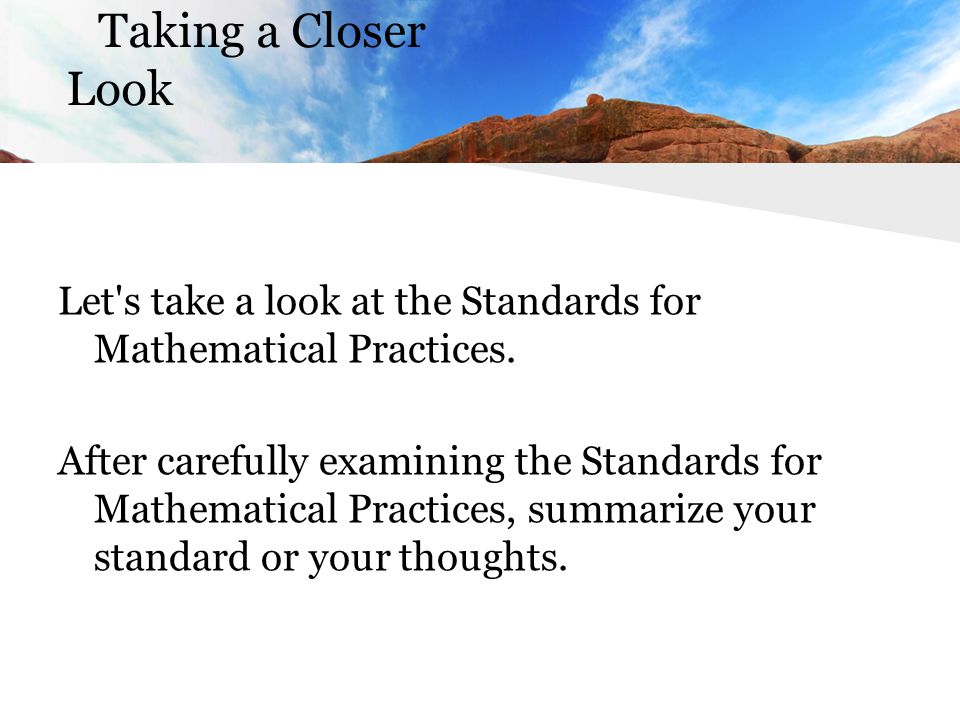 Taking a Closer Look

Let's take a look at the Standards for Mathematical Practices.

After carefully examining the Standards for Mathematical Practices, summarize your standard or your thoughts.